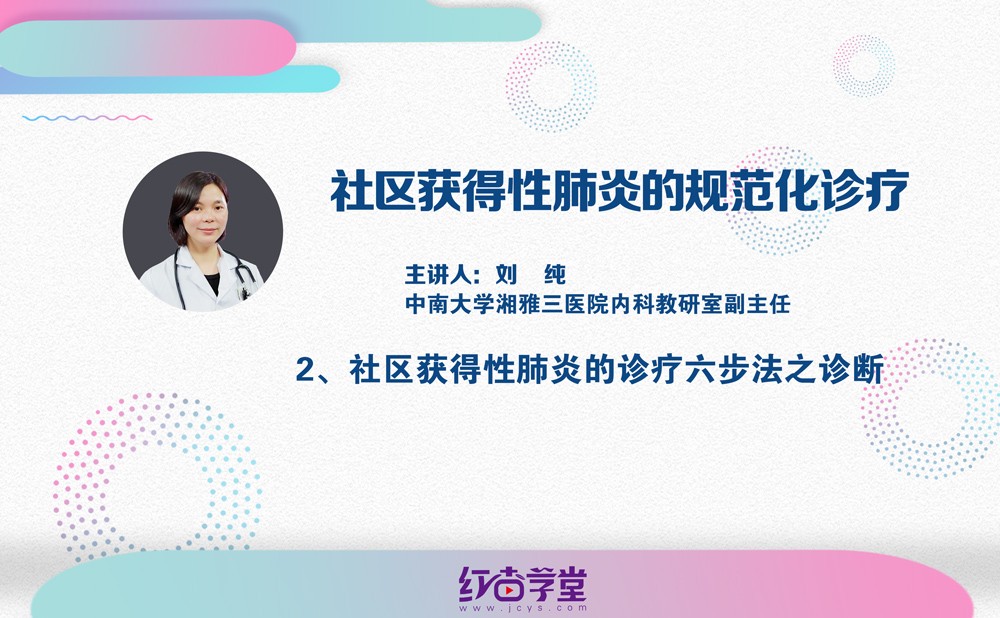 社区获得性肺炎的规范化诊疗

主讲人：刘 纯
中南大学湘雅三医院内科教研室副主任

2、社区获得性肺炎的诊疗六步法之诊断

红杏学堂
www.jcys.com